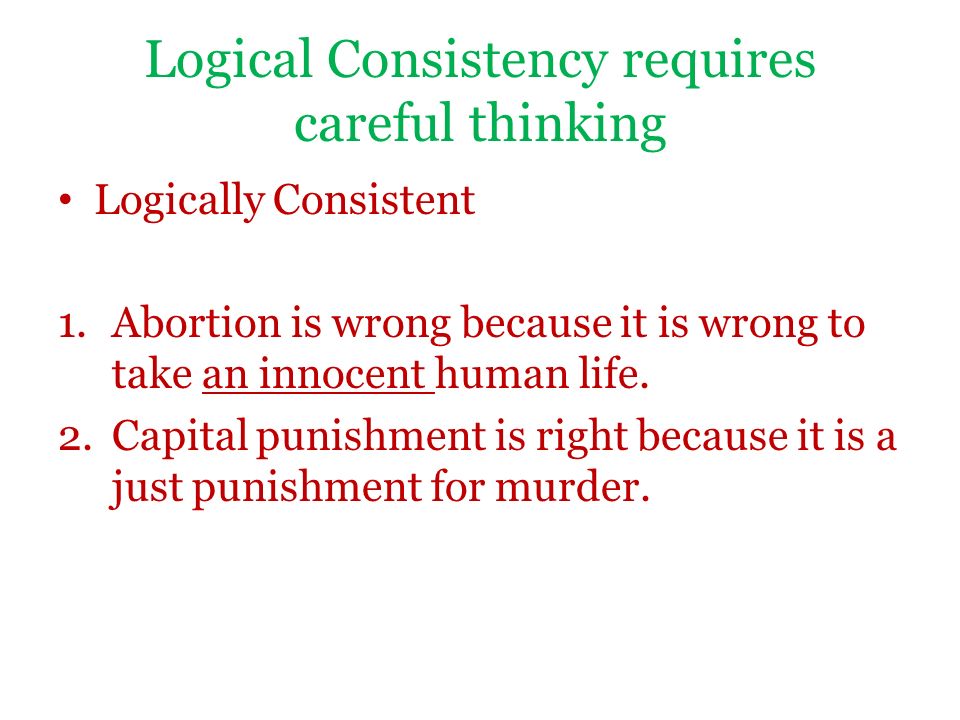 Logical Consistency requires careful thinking

• Logically Consistent

1. Abortion is wrong because it is wrong to take an innocent human life.
2. Capital punishment is right because it is a just punishment for murder.